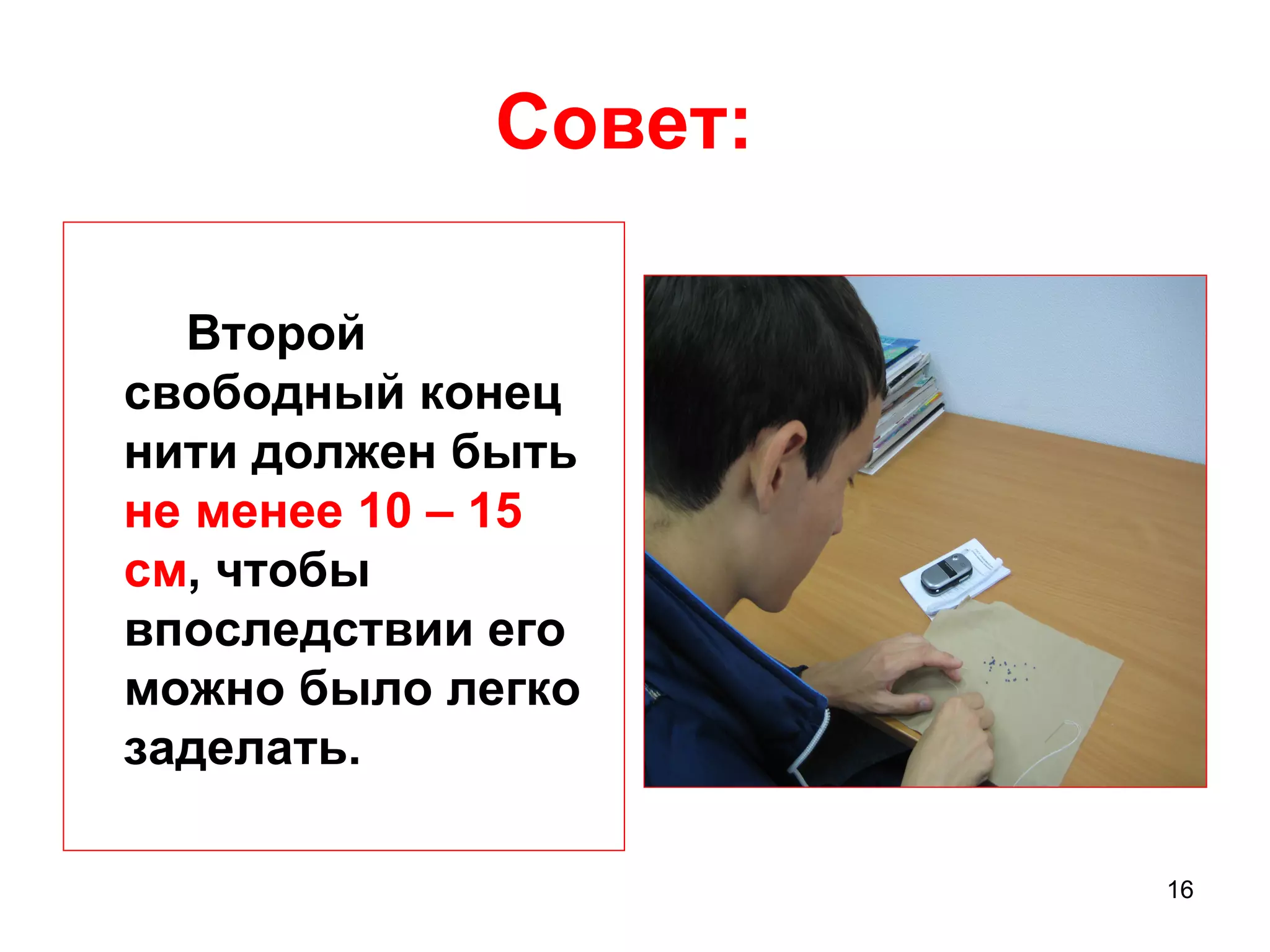 Совет:

Второй свободный конец нити должен быть не менее 10 – 15 см, чтобы впоследствии его можно было легко заделать.

16